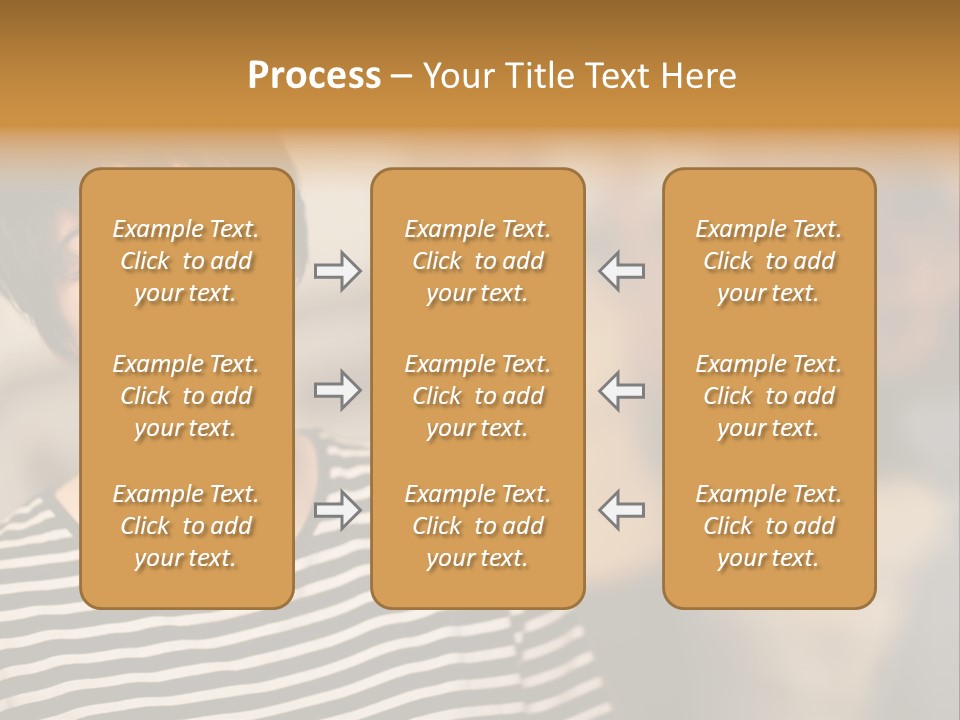 Process – Your Title Text Here

Example Text. Click to add your text.

Example Text. Click to add your text.

Example Text. Click to add your text.

Example Text. Click to add your text.

Example Text. Click to add your text.

Example Text. Click to add your text.

Example Text. Click to add your text.

Example Text. Click to add your text.

Example Text. Click to add your text.